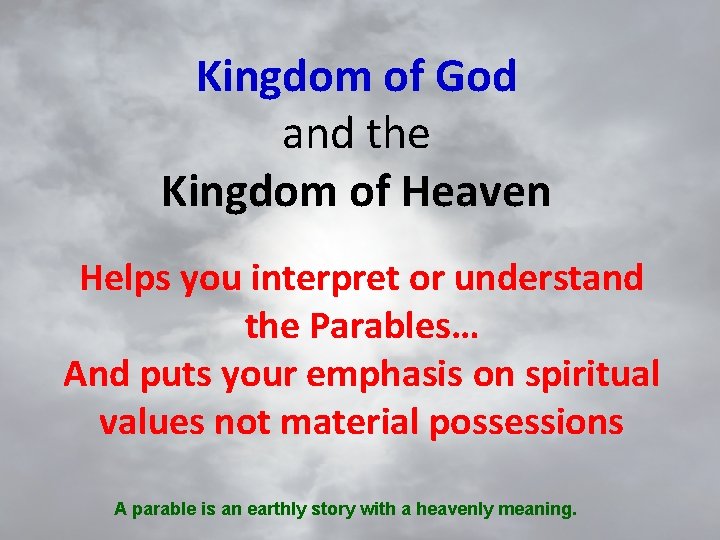 Kingdom of God
and the
Kingdom of Heaven

Helps you interpret or understand the Parables…
And puts your emphasis on spiritual values not material possessions

A parable is an earthly story with a heavenly meaning.